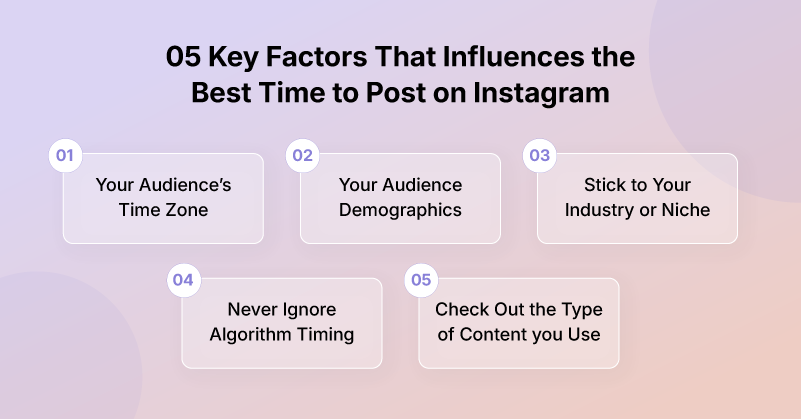 05 Key Factors That Influences the Best Time to Post on Instagram

01
Your Audience's Time Zone

02
Your Audience Demographics

03
Stick to Your Industry or Niche

04
Never Ignore Algorithm Timing

05
Check Out the Type of Content you Use